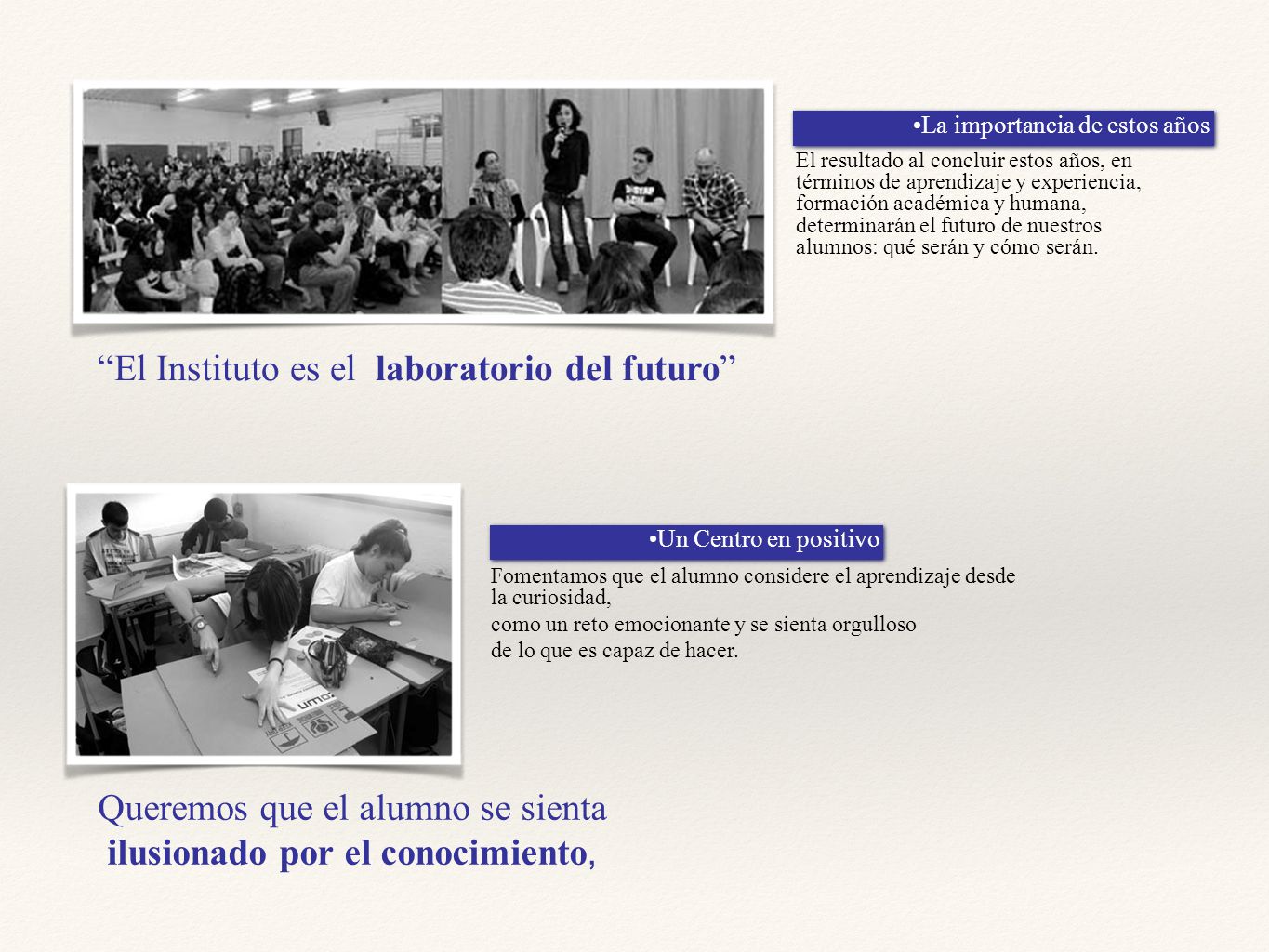 •La importancia de estos años

El resultado al concluir estos años, en términos de aprendizaje y experiencia, formación académica y humana, determinarán el futuro de nuestros alumnos: qué serán y cómo serán.

“El Instituto es el laboratorio del futuro”

•Un Centro en positivo

Fomentamos que el alumno considere el aprendizaje desde la curiosidad,

como un reto emocionante y se sienta orgulloso

de lo que es capaz de hacer.

Queremos que el alumno se sienta ilusionado por el conocimiento,